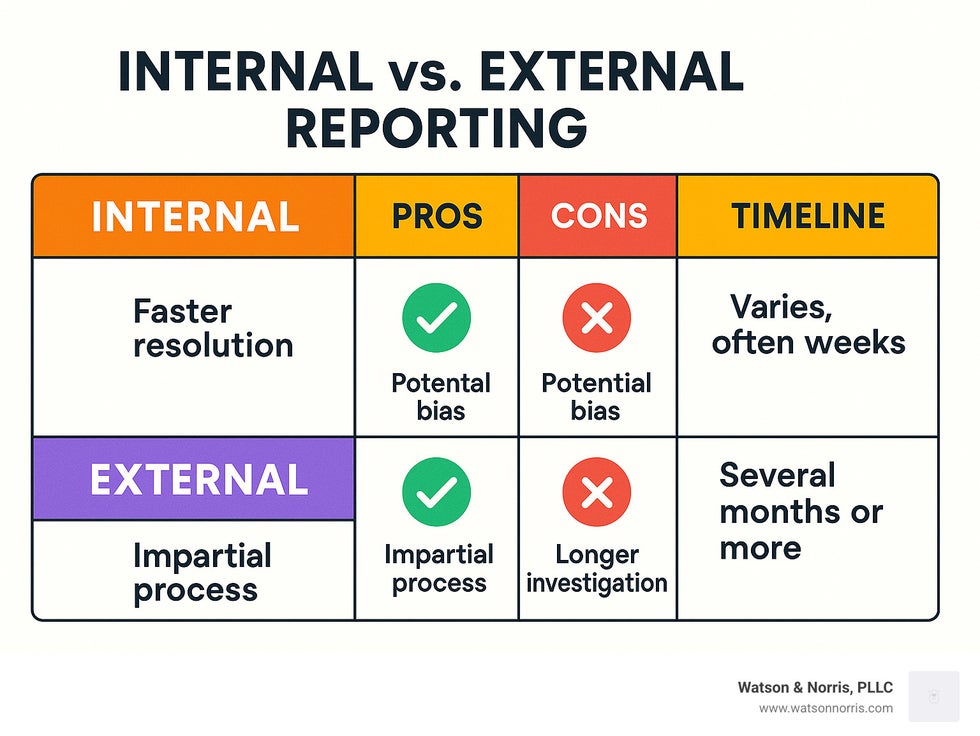 INTERNAL vs. EXTERNAL REPORTING

| INTERNAL | PROS | CONS | TIMELINE |
|---|---|---|---|
| Faster resolution | Potential bias | Potential bias | Varies, often weeks |
| EXTERNAL Impartial process | Impartial process | Longer investigation | Several months or more |

Watson & Norris, PLLC
www.watsonnorris.com